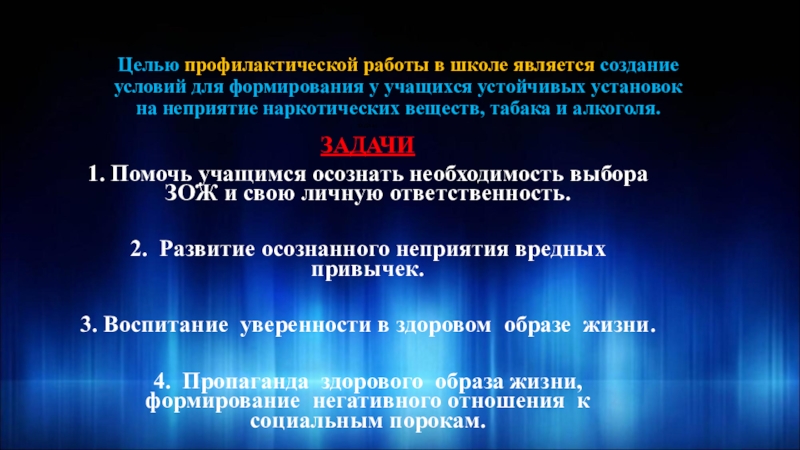 Целью профилактической работы в школе является создание условий для формирования у учащихся устойчивых установок на неприятие наркотических веществ, табака и алкоголя.

ЗАДАЧИ

1. Помочь учащимся осознать необходимость выбора ЗОЖ и свою личную ответственность.

2. Развитие осознанного неприятия вредных привычек.

3. Воспитание уверенности в здоровом образе жизни.

4. Пропаганда здорового образа жизни, формирование негативного отношения к социальным порокам.